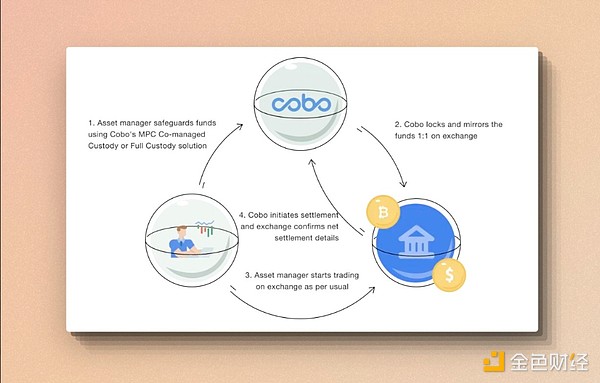 cobo

1. Asset manager safeguards funds using Cobo's MPC Co-managed Custody or Full Custody solution

2. Cobo locks and mirrors the funds 1:1 on exchange

4. Cobo initiates settlement and exchange confirms net settlement details

3. Asset manager starts trading on exchange as per usual

金色财经